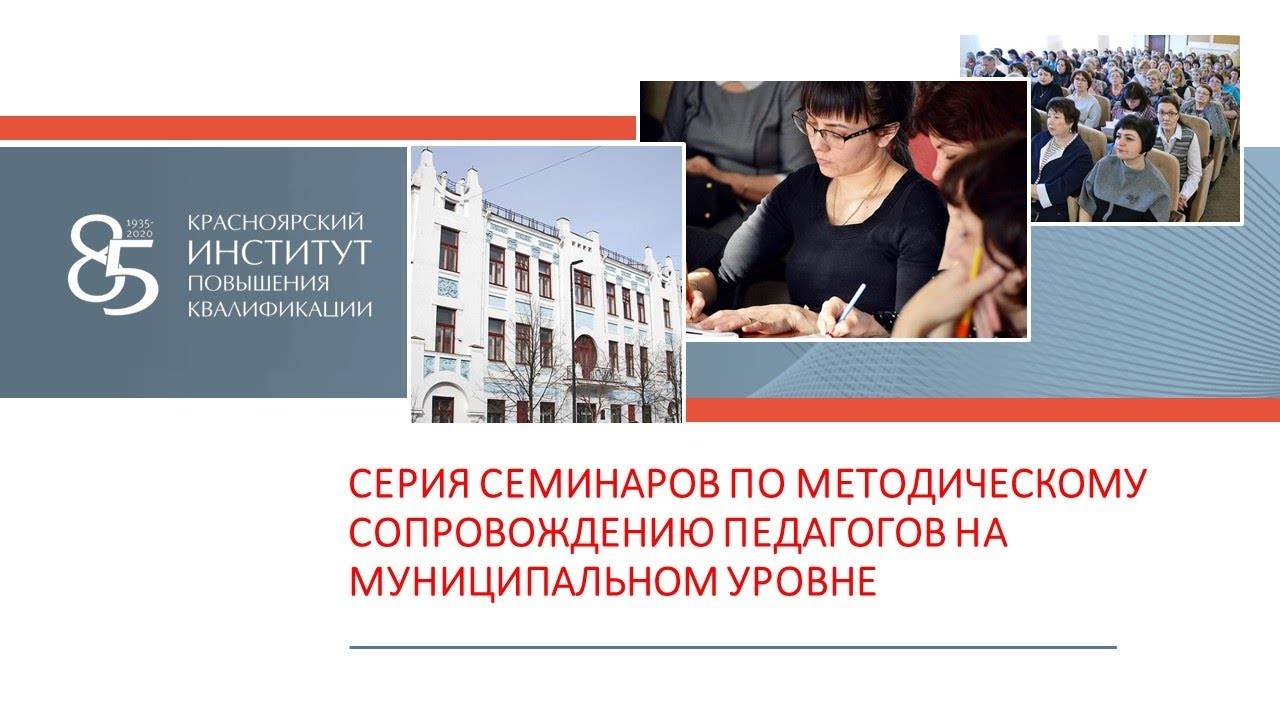 85
1935-2020
КРАСНОЯРСКИЙ ИНСТИТУТ ПОВЫШЕНИЯ КВАЛИФИКАЦИИ

СЕРИЯ СЕМИНАРОВ ПО МЕТОДИЧЕСКОМУ СОПРОВОЖДЕНИЮ ПЕДАГОГОВ НА МУНИЦИПАЛЬНОМ УРОВНЕ